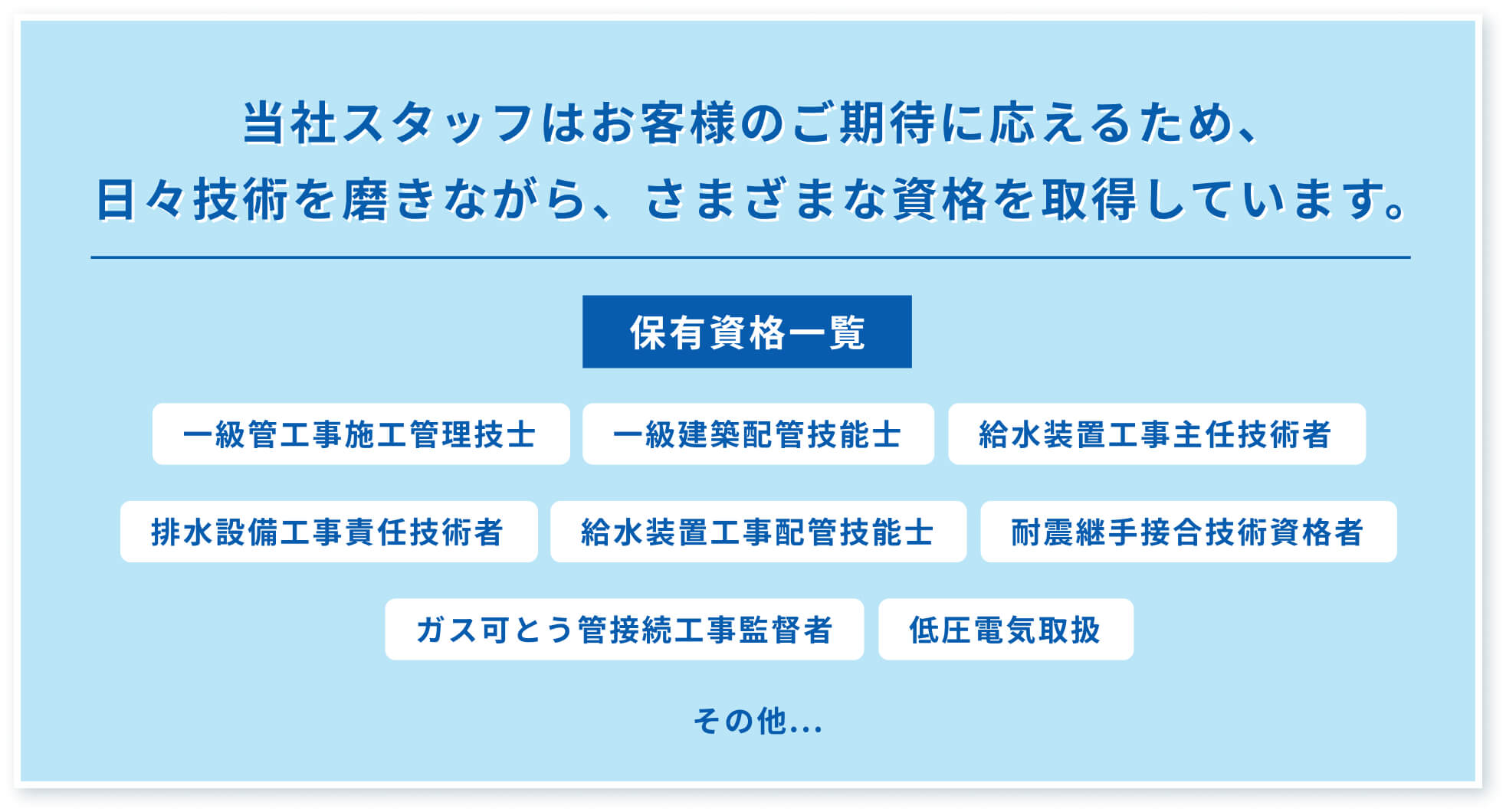 当社スタッフはお客様のご期待に応えるため、
日々技術を磨きながら、さまざまな資格を取得しています。

保有資格一覧

一級管工事施工管理技士

一級建築配管技能士

給水装置工事主任技術者

排水設備工事責任技術者

給水装置工事配管技能士

耐震継手接合技術資格者

ガス可とう管接続工事監督者

低圧電気取扱

その他...